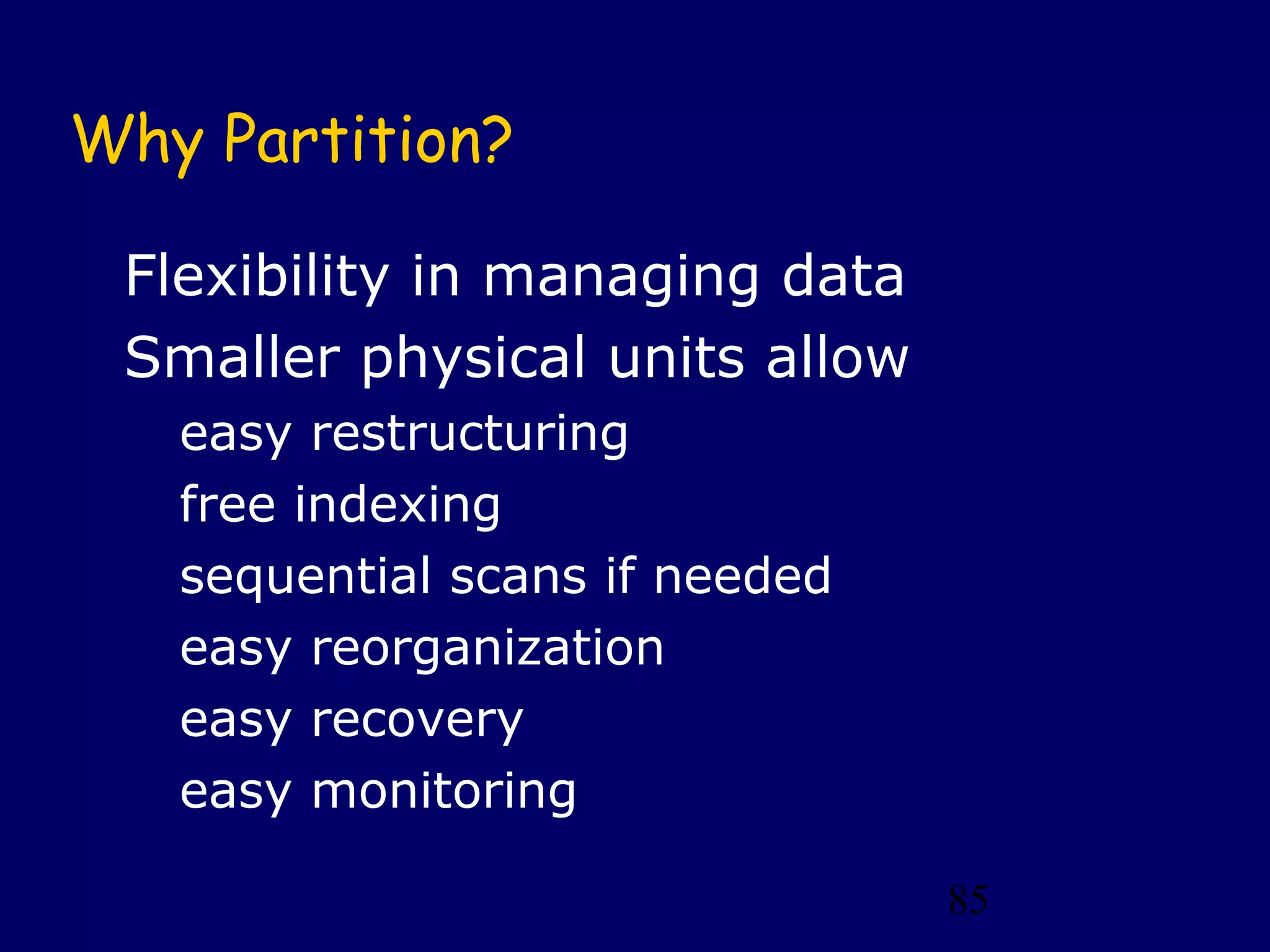 Why Partition?

Flexibility in managing data
Smaller physical units allow
easy restructuring
free indexing
sequential scans if needed
easy reorganization
easy recovery
easy monitoring

85